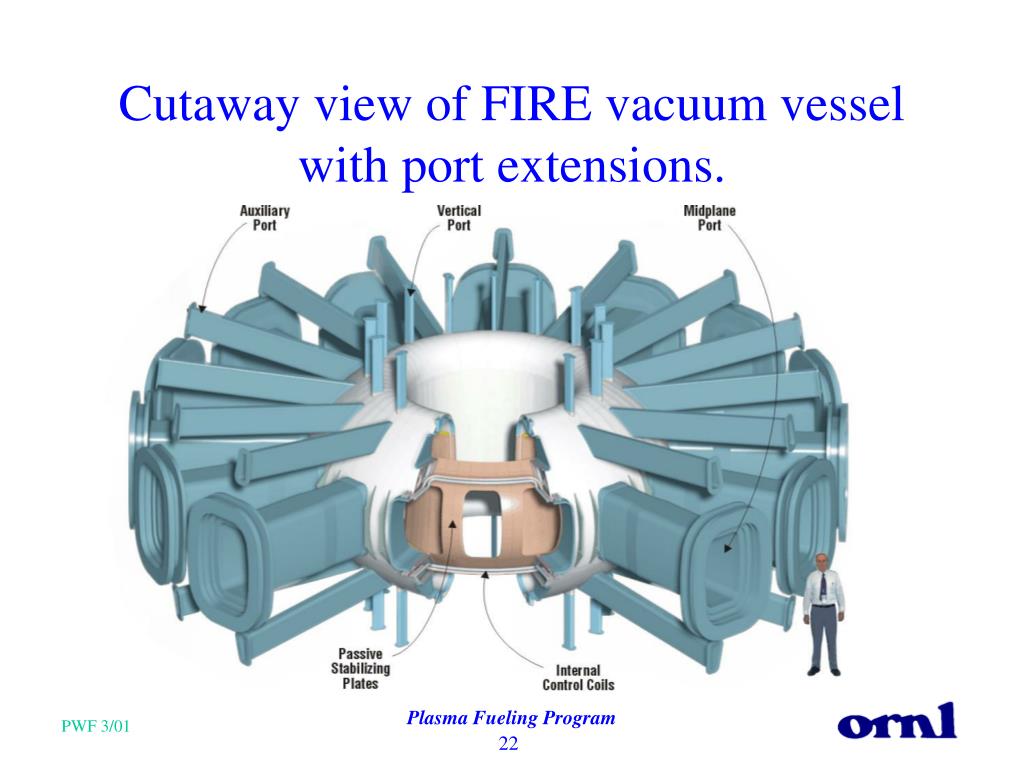 Cutaway view of FIRE vacuum vessel with port extensions.

Auxiliary Port

Vertical Port

Midplane Port

Passive Stabilizing Plates

Internal Control Coils

PWF 3/01

Plasma Fueling Program

22

ornl